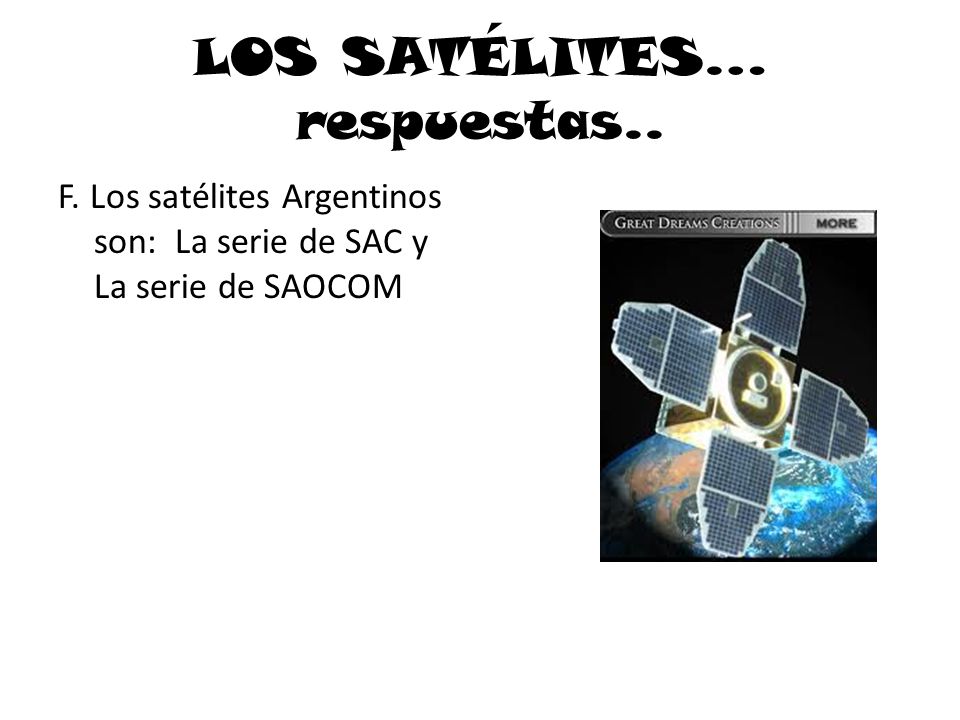 LOS SATÉLITES… respuestas..

F. Los satélites Argentinos son: La serie de SAC y La serie de SAOCOM

GREAT DREAMS CREATIONS MORE